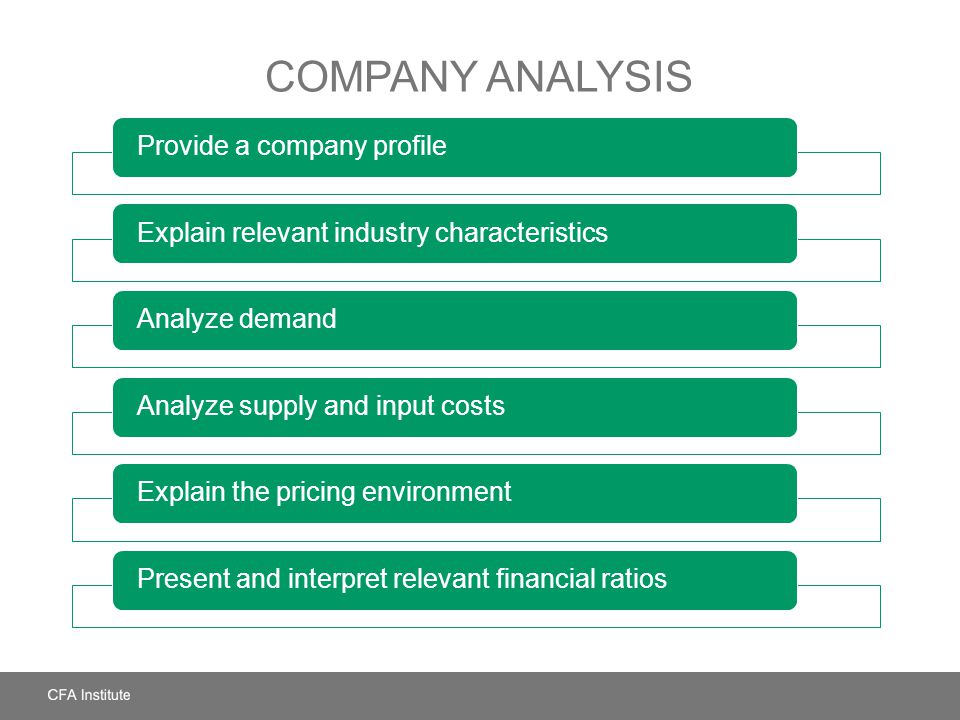 COMPANY ANALYSIS

Provide a company profile

Explain relevant industry characteristics

Analyze demand

Analyze supply and input costs

Explain the pricing environment

Present and interpret relevant financial ratios

CFA Institute